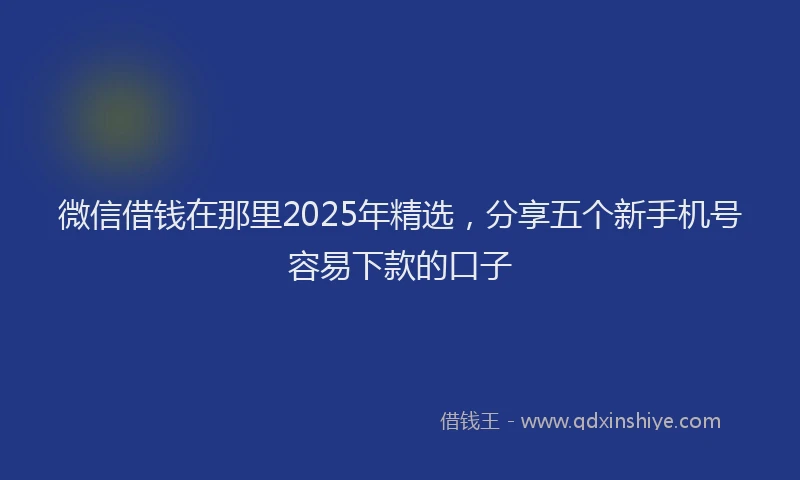 微信借钱在那里2025年精选，分享五个新手机号容易下款的口子

借钱王 - www.qdxinshiye.com